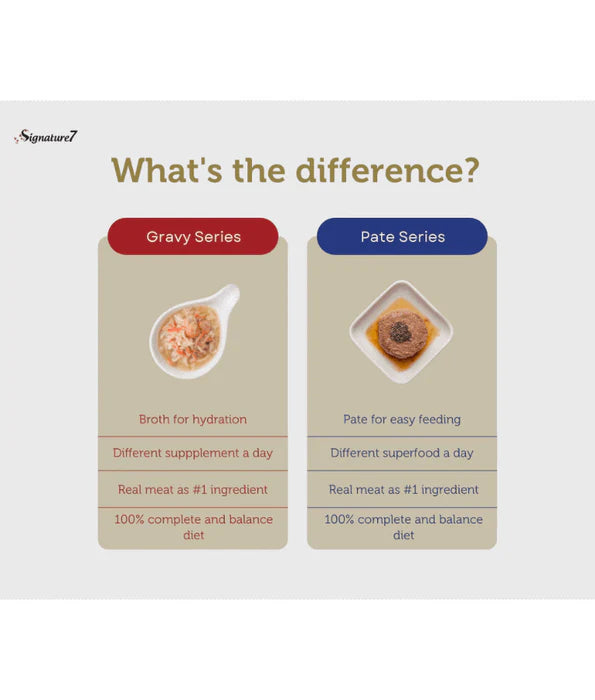 Signature7

What's the difference?

Gravy Series

Broth for hydration

Different suppplement a day

Real meat as #1 ingredient

100% complete and balance diet

Pate Series

Pate for easy feeding

Different superfood a day

Real meat as #1 ingredient

100% complete and balance diet